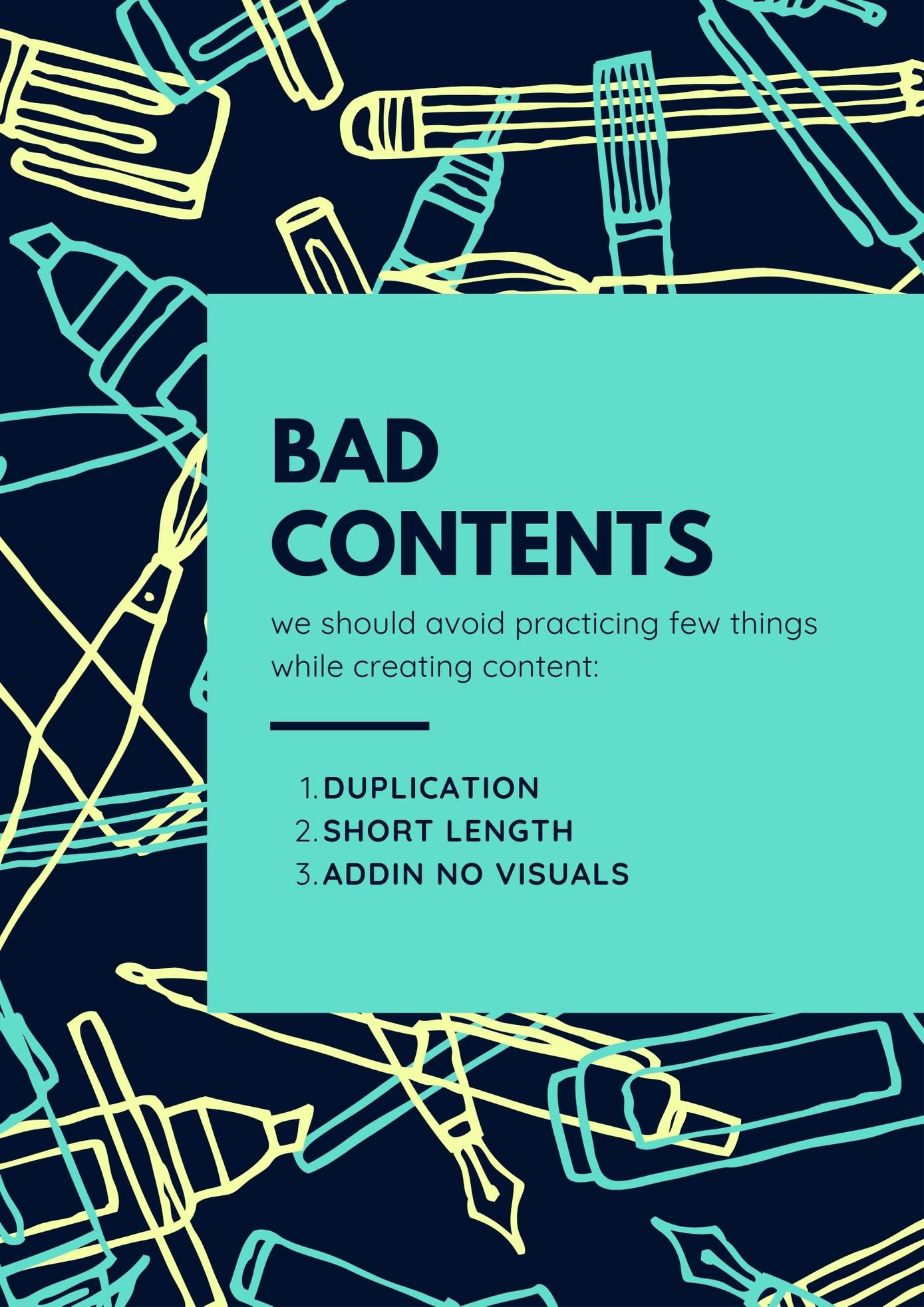 BAD CONTENTS

we should avoid practicing few things while creating content:

1. DUPLICATION
2. SHORT LENGTH
3. ADDIN NO VISUALS